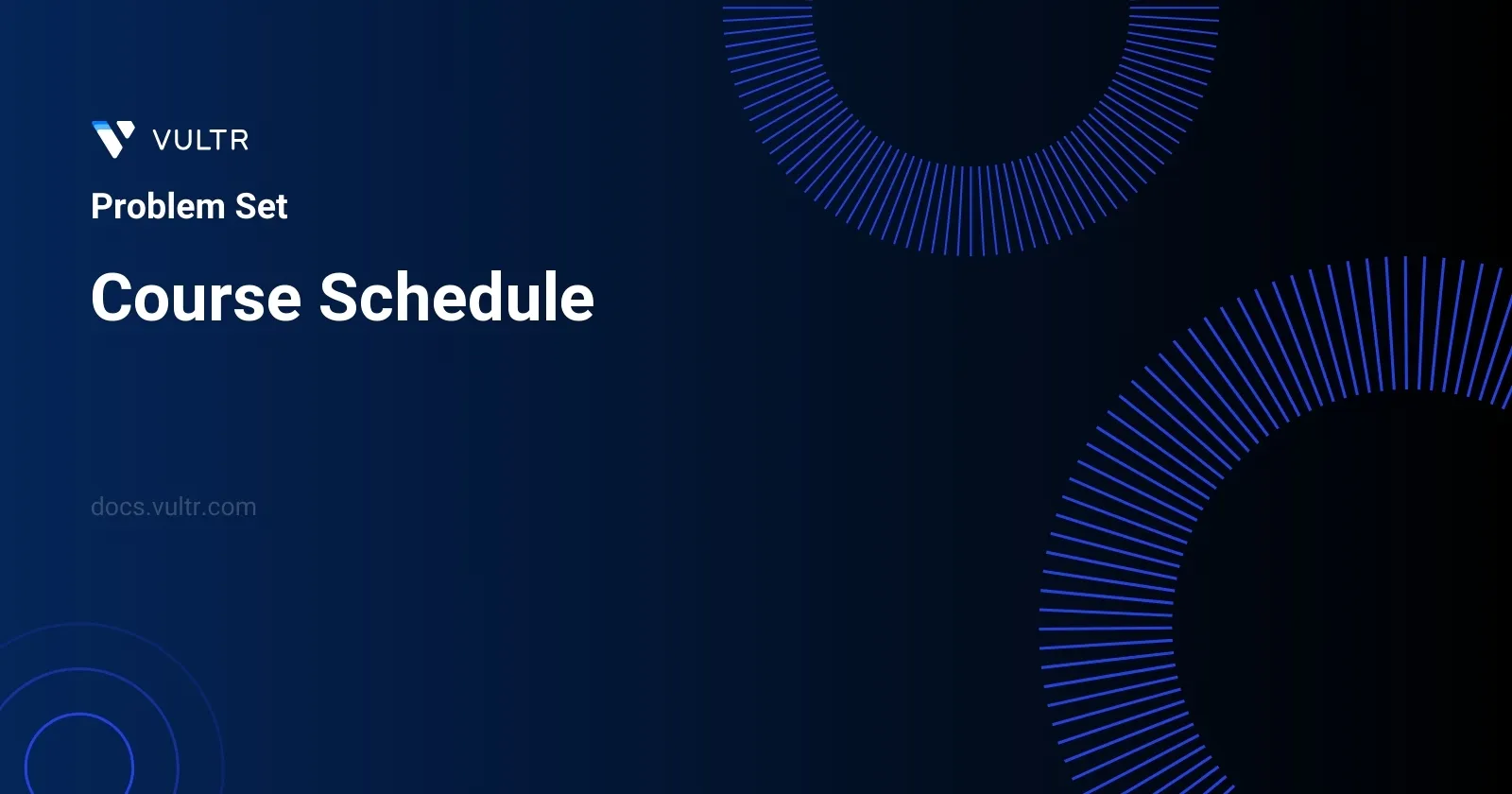 VULTR

Problem Set

Course Schedule

docs.vultr.com